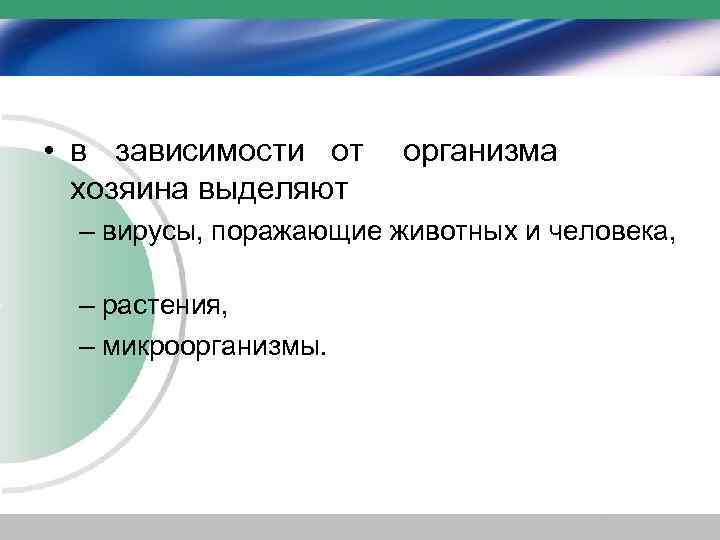 • в зависимости от организма хозяина выделяют

– вирусы, поражающие животных и человека,

– растения,

– микроорганизмы.